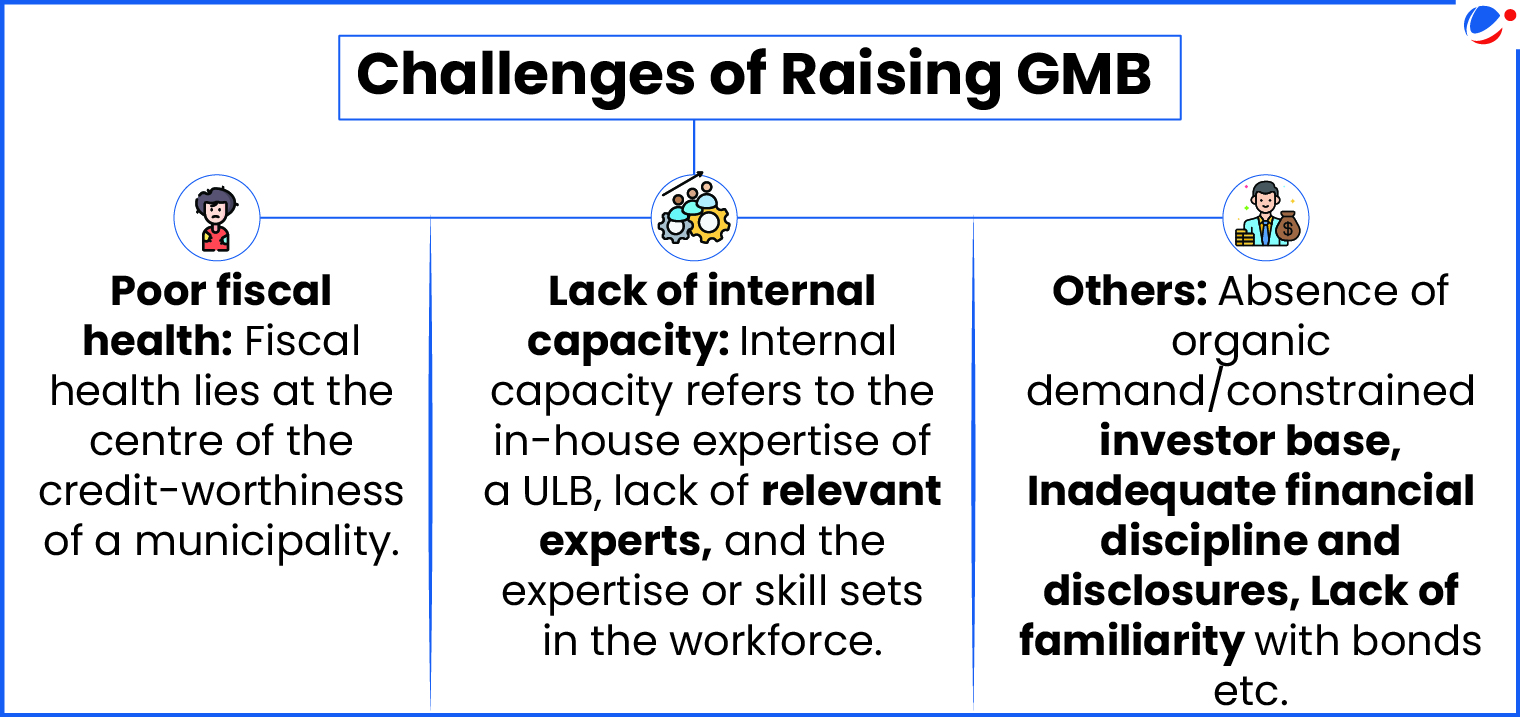 Challenges of Raising GMB

Poor fiscal health: Fiscal health lies at the centre of the credit-worthiness of a municipality.

Lack of internal capacity: Internal capacity refers to the in-house expertise of a ULB, lack of relevant experts, and the expertise or skill sets in the workforce.

Others: Absence of organic demand/constrained investor base, Inadequate financial discipline and disclosures, Lack of familiarity with bonds etc.